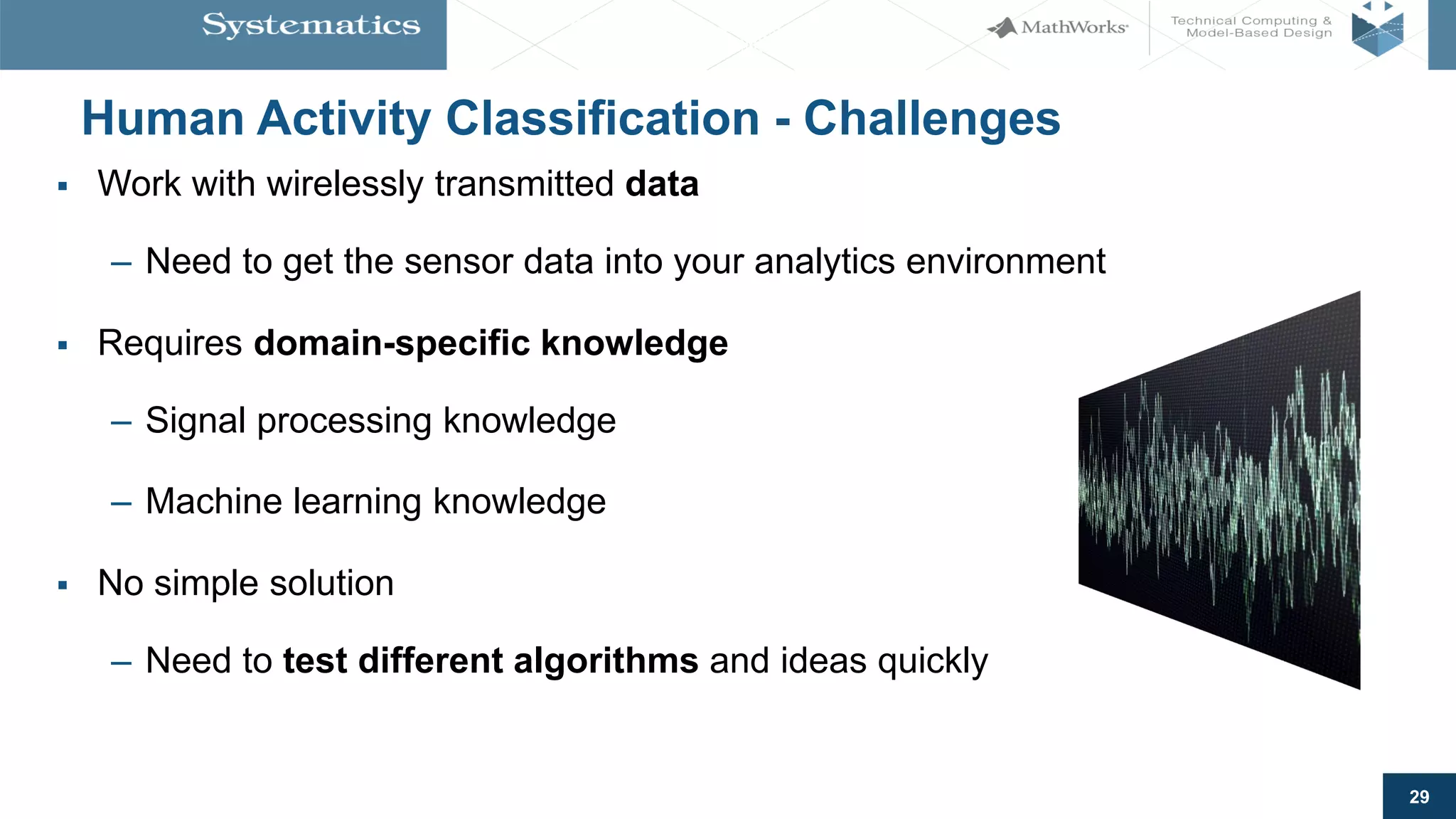 Systematics

MathWorks

Technical Computing & Model-Based Design

Human Activity Classification - Challenges

▪ Work with wirelessly transmitted data

– Need to get the sensor data into your analytics environment

▪ Requires domain-specific knowledge

– Signal processing knowledge

– Machine learning knowledge

▪ No simple solution

– Need to test different algorithms and ideas quickly

29